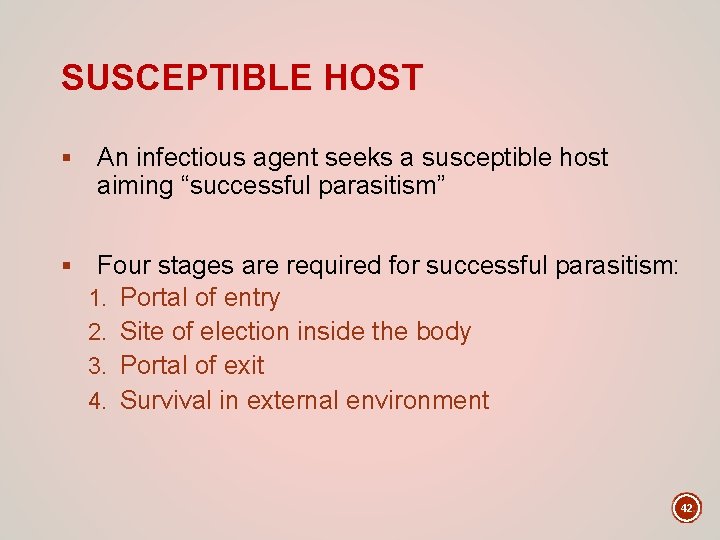 SUSCEPTIBLE HOST

▪ An infectious agent seeks a susceptible host aiming “successful parasitism”

▪ Four stages are required for successful parasitism:
1. Portal of entry
2. Site of election inside the body
3. Portal of exit
4. Survival in external environment

42